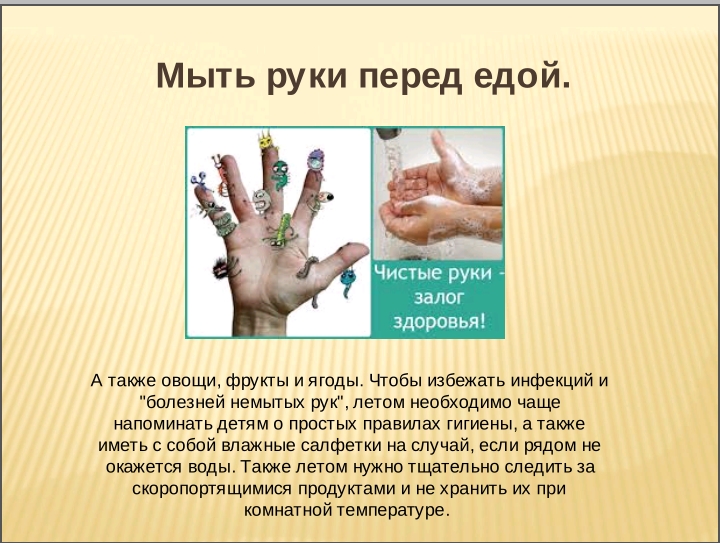 Мыть руки перед едой.

Чистые руки - залог здоровья!

А также овощи, фрукты и ягоды. Чтобы избежать инфекций и "болезней немытых рук", летом необходимо чаще напоминать детям о простых правилах гигиены, а также иметь с собой влажные салфетки на случай, если рядом не окажется воды. Также летом нужно тщательно следить за скоропортящимися продуктами и не хранить их при комнатной температуре.